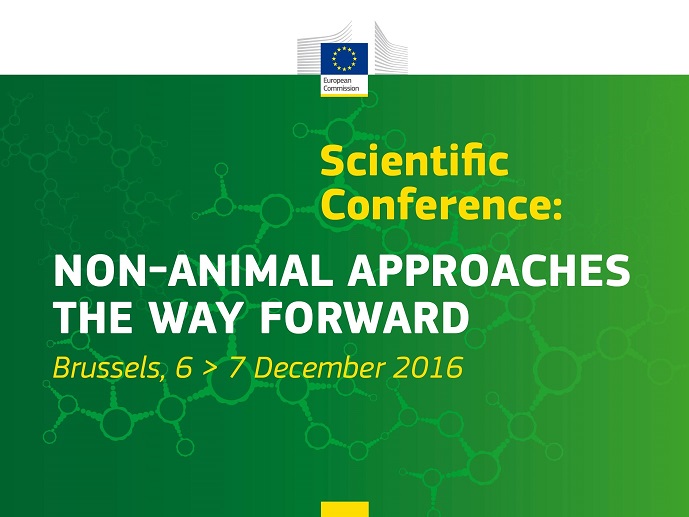 European Commission

Scientific Conference:

NON-ANIMAL APPROACHES THE WAY FORWARD

Brussels, 6 > 7 December 2016